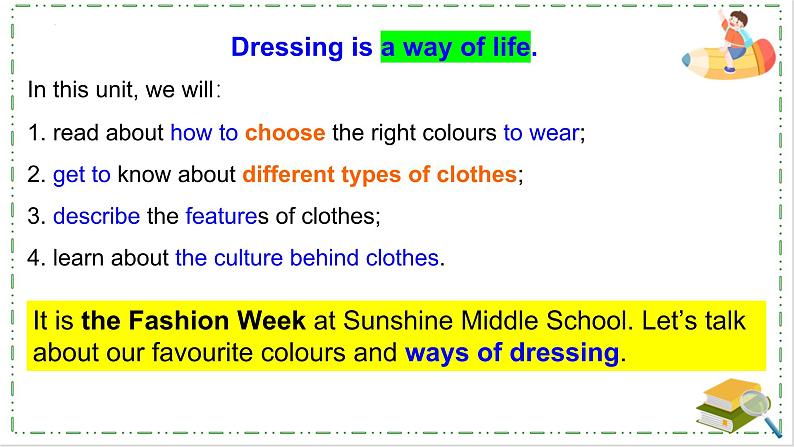 Dressing is a way of life.

In this unit, we will:

1. read about how to choose the right colours to wear;

2. get to know about different types of clothes;

3. describe the features of clothes;

4. learn about the culture behind clothes.

It is the Fashion Week at Sunshine Middle School. Let's talk about our favourite colours and ways of dressing.